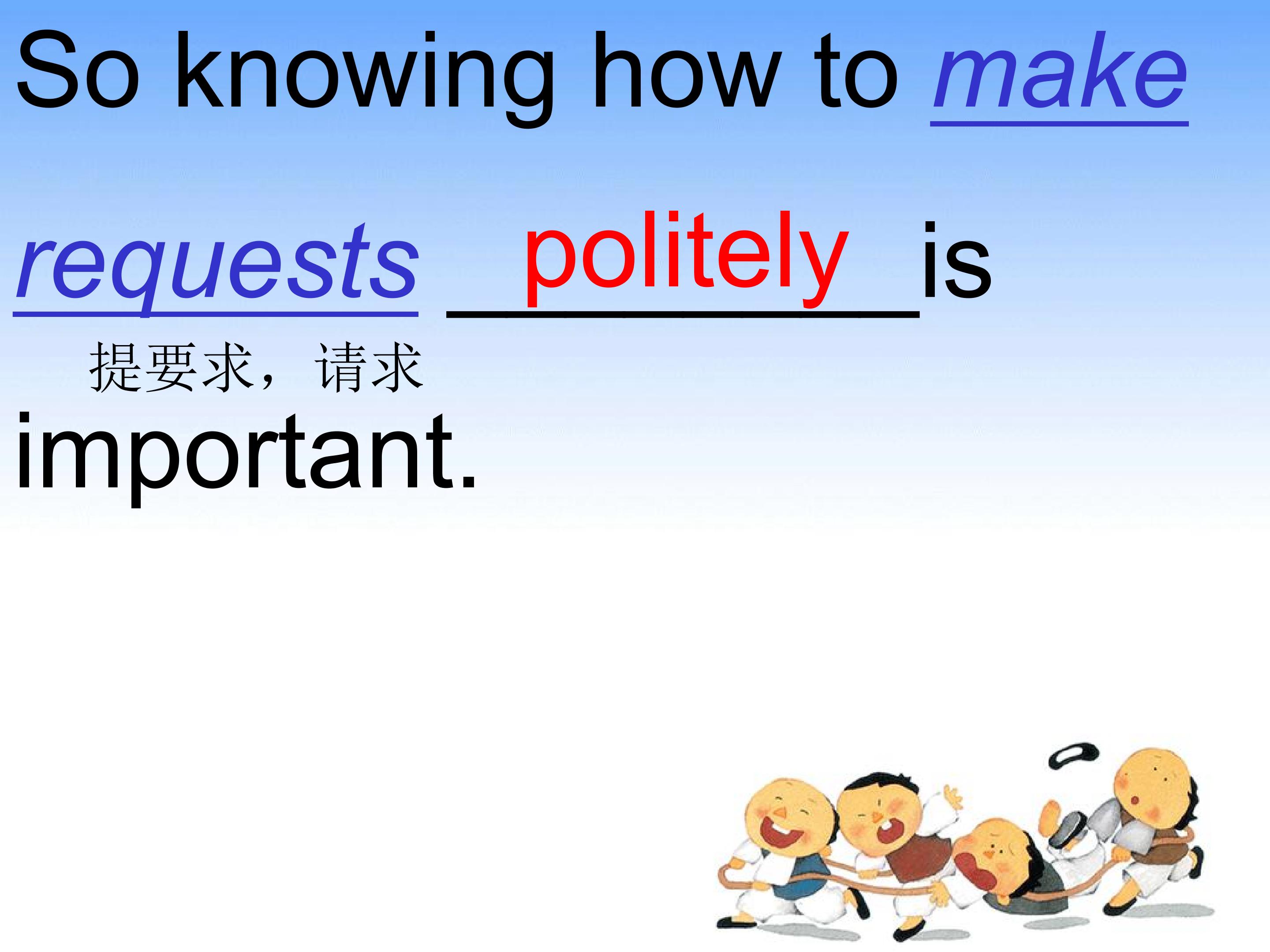 So knowing how to make requests politely is important.

提要求，请求